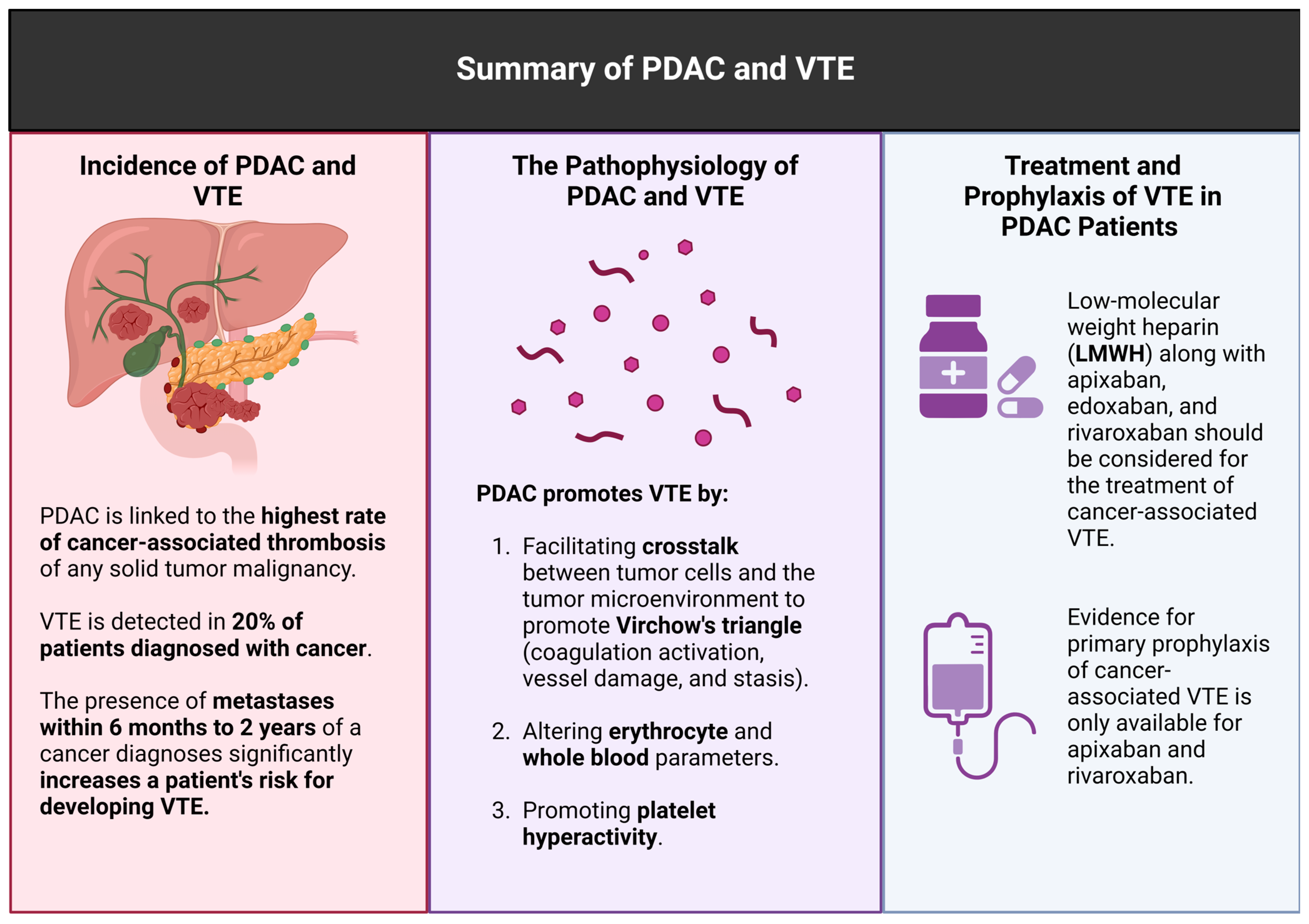 Summary of PDAC and VTE

Incidence of PDAC and VTE

PDAC is linked to the highest rate of cancer-associated thrombosis of any solid tumor malignancy.

VTE is detected in 20% of patients diagnosed with cancer.

The presence of metastases within 6 months to 2 years of a cancer diagnoses significantly increases a patient's risk for developing VTE.

The Pathophysiology of PDAC and VTE

PDAC promotes VTE by:

1. Facilitating crosstalk between tumor cells and the tumor microenvironment to promote Virchow's triangle (coagulation activation, vessel damage, and stasis).

2. Altering erythrocyte and whole blood parameters.

3. Promoting platelet hyperactivity.

Treatment and Prophylaxis of VTE in PDAC Patients

Low-molecular weight heparin (LMWH) along with apixaban, edoxaban, and rivaroxaban should be considered for the treatment of cancer-associated VTE.

Evidence for primary prophylaxis of cancer-associated VTE is only available for apixaban and rivaroxaban.